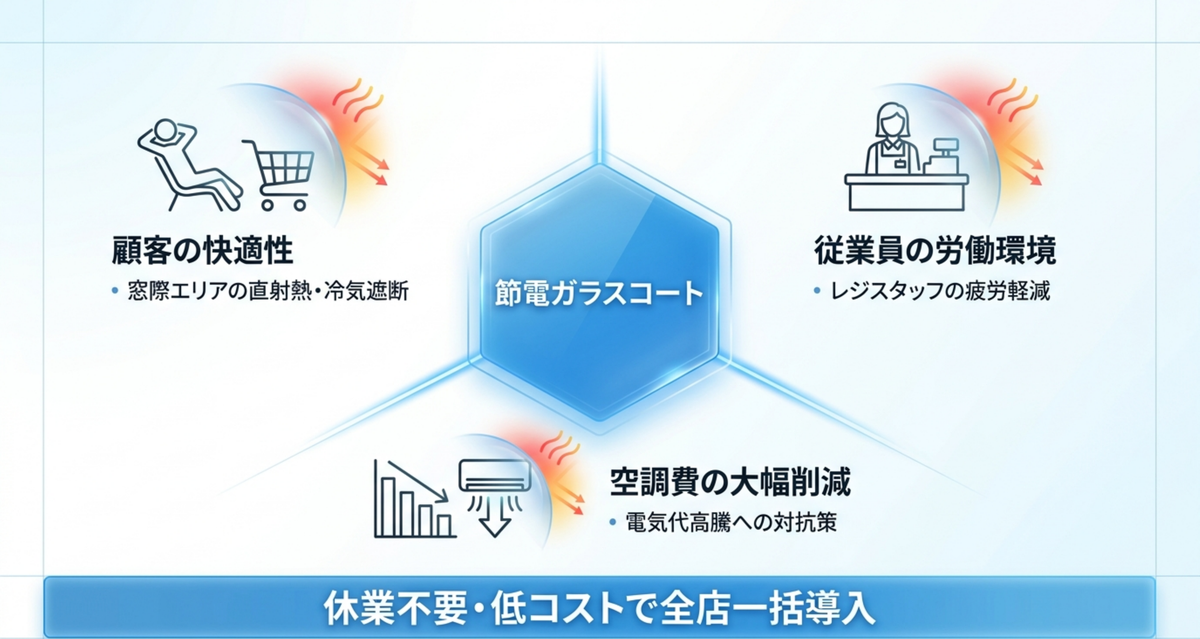 顧客の快適性

• 窓際エリアの直射熱・冷気遮断

節電ガラスコート

従業員の労働環境

• レジスタッフの疲労軽減

空調費の大幅削減

• 電気代高騰への対抗策

休業不要・低コストで全店一括導入